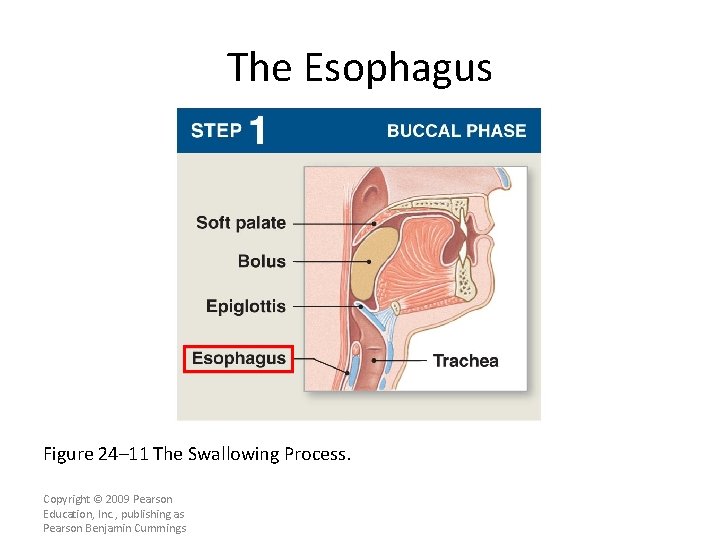 The Esophagus

STEP 1

BUCCAL PHASE

Soft palate

Bolus

Epiglottis

Esophagus

Trachea

Figure 24–11 The Swallowing Process.

Copyright © 2009 Pearson Education, Inc., publishing as Pearson Benjamin Cummings